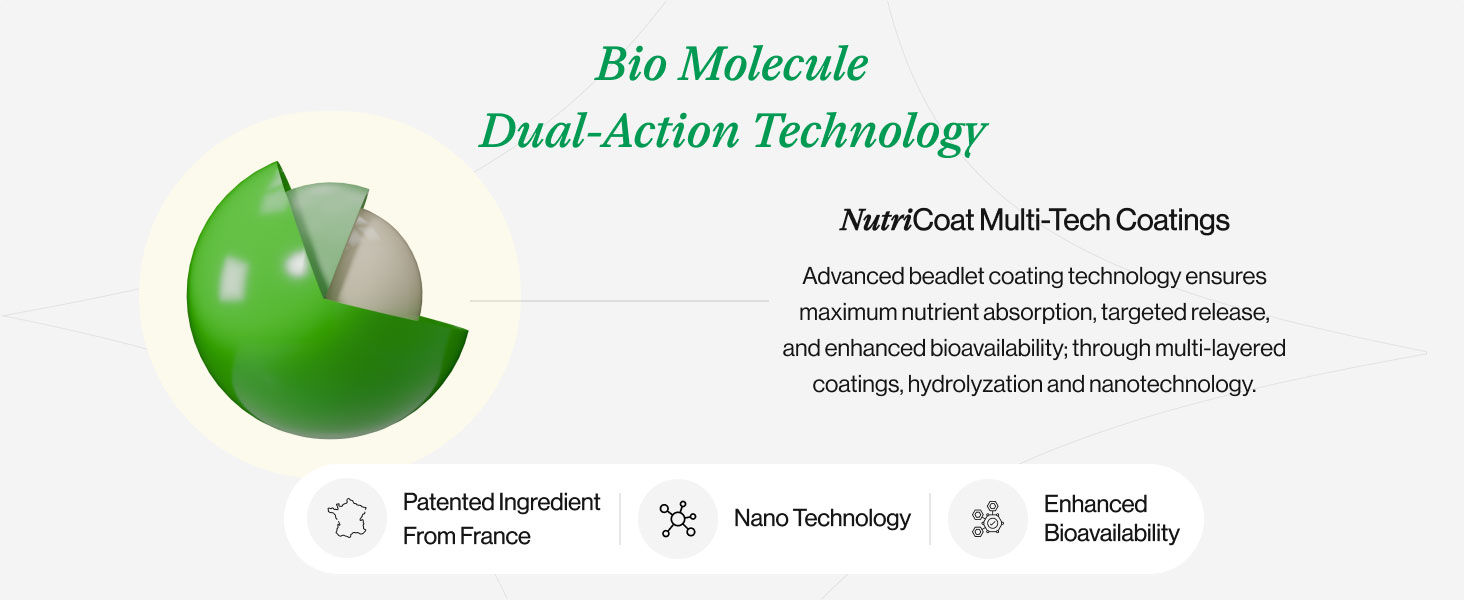 Bio Molecule
Dual-Action Technology

NutriCoat Multi-Tech Coatings

Advanced beadlet coating technology ensures maximum nutrient absorption, targeted release, and enhanced bioavailability; through multi-layered coatings, hydrolyzation and nanotechnology.

Patented Ingredient From France

Nano Technology

Enhanced Bioavailability